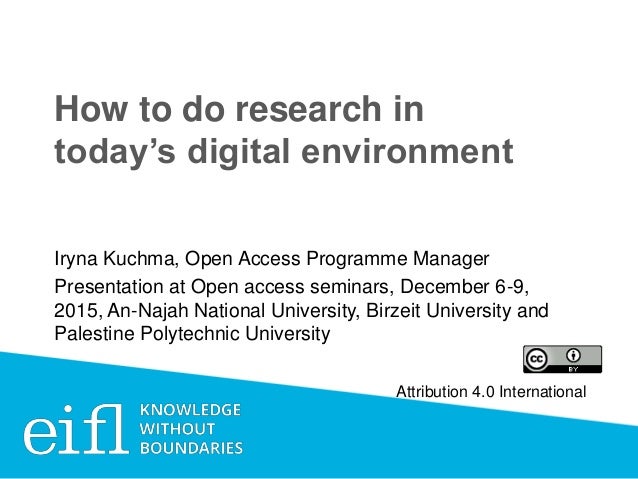 How to do research in today's digital environment

Iryna Kuchma, Open Access Programme Manager

Presentation at Open access seminars, December 6-9, 2015, An-Najah National University, Birzeit University and Palestine Polytechnic University

cc BY

Attribution 4.0 International

eifl KNOWLEDGE WITHOUT BOUNDARIES